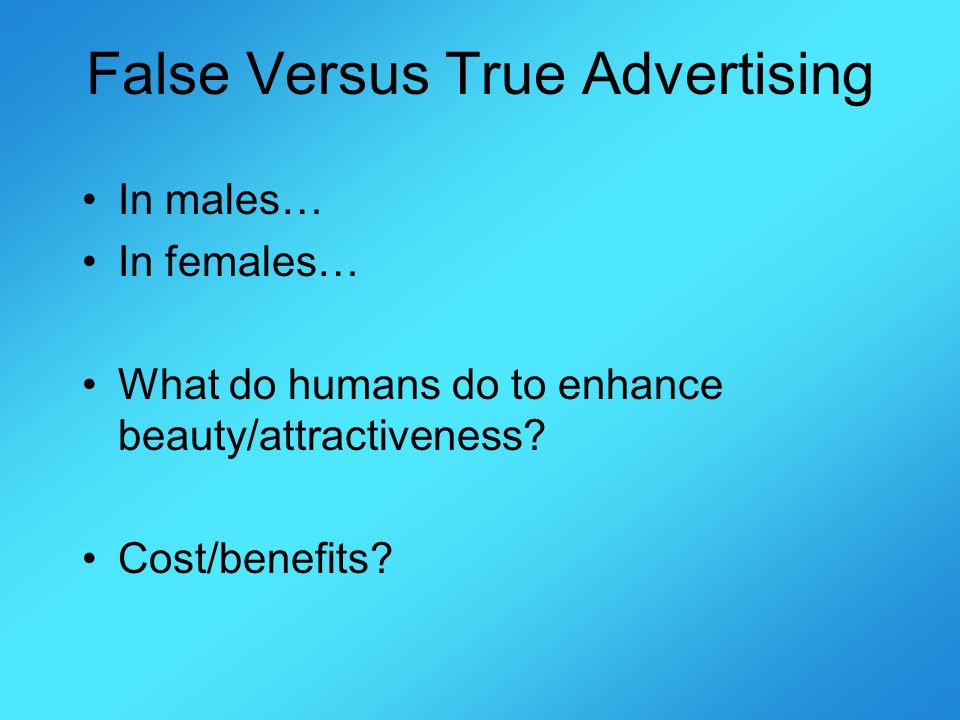 False Versus True Advertising

• In males…
• In females…

• What do humans do to enhance beauty/attractiveness?

• Cost/benefits?